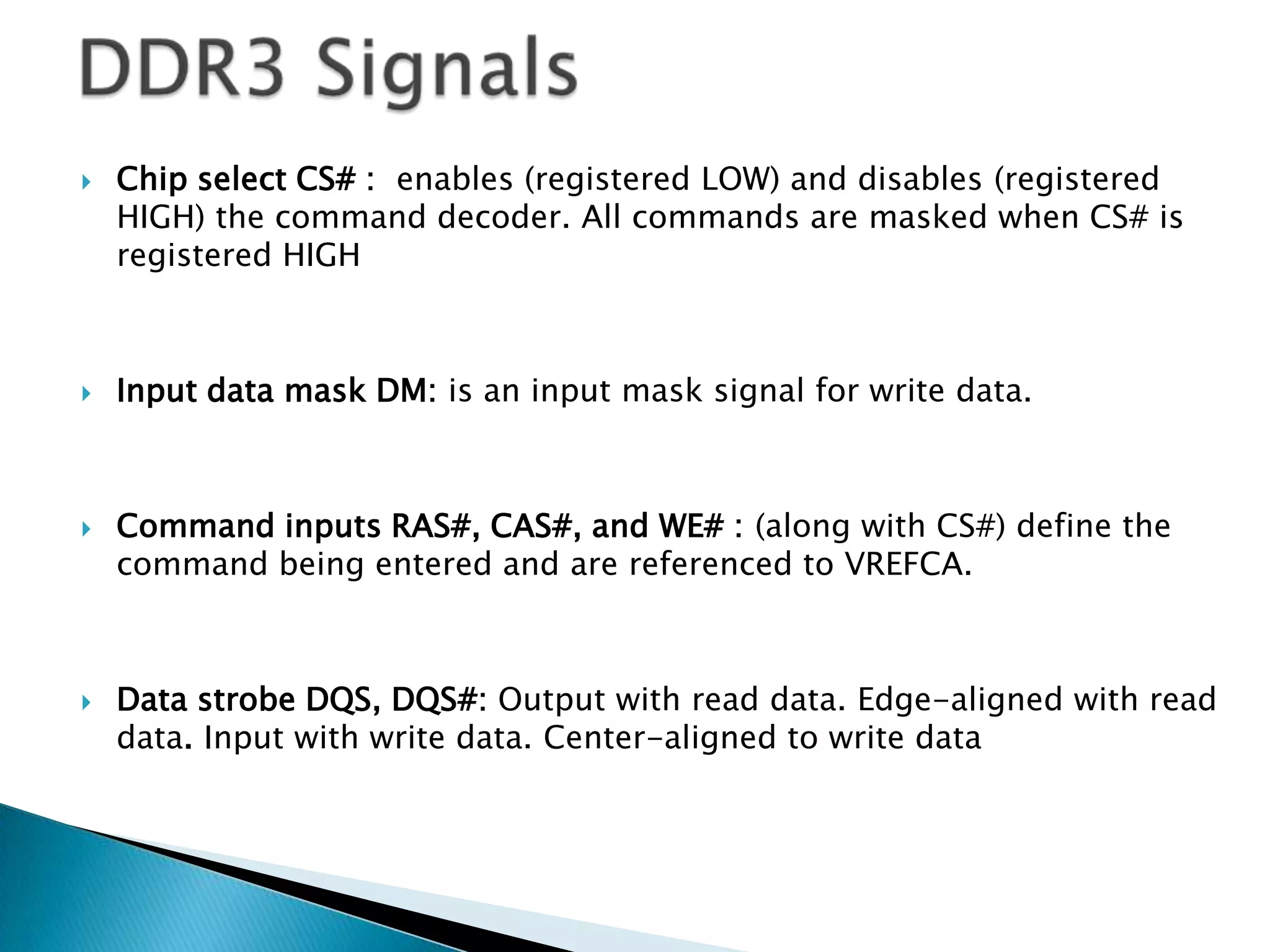 DDR3 Signals

Chip select CS# : enables (registered LOW) and disables (registered HIGH) the command decoder. All commands are masked when CS# is registered HIGH

Input data mask DM: is an input mask signal for write data.

Command inputs RAS#, CAS#, and WE# : (along with CS#) define the command being entered and are referenced to VREFCA.

Data strobe DQS, DQS#: Output with read data. Edge-aligned with read data. Input with write data. Center-aligned to write data